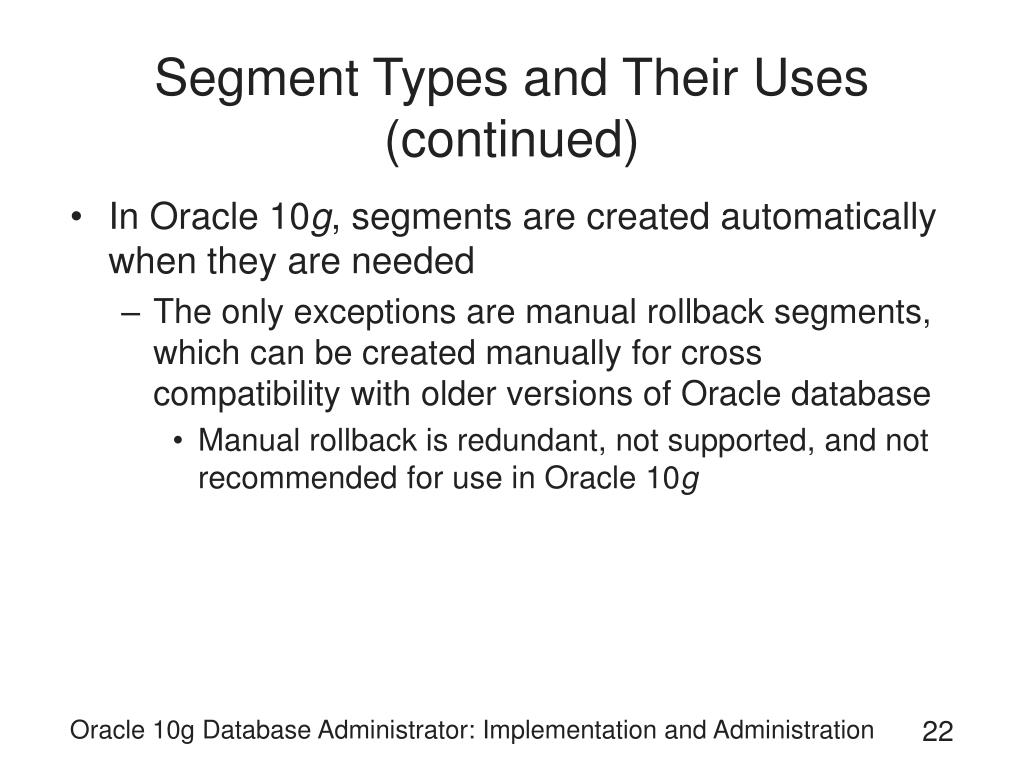 Segment Types and Their Uses (continued)

• In Oracle 10g, segments are created automatically when they are needed

– The only exceptions are manual rollback segments, which can be created manually for cross compatibility with older versions of Oracle database

• Manual rollback is redundant, not supported, and not recommended for use in Oracle 10g

Oracle 10g Database Administrator: Implementation and Administration 22